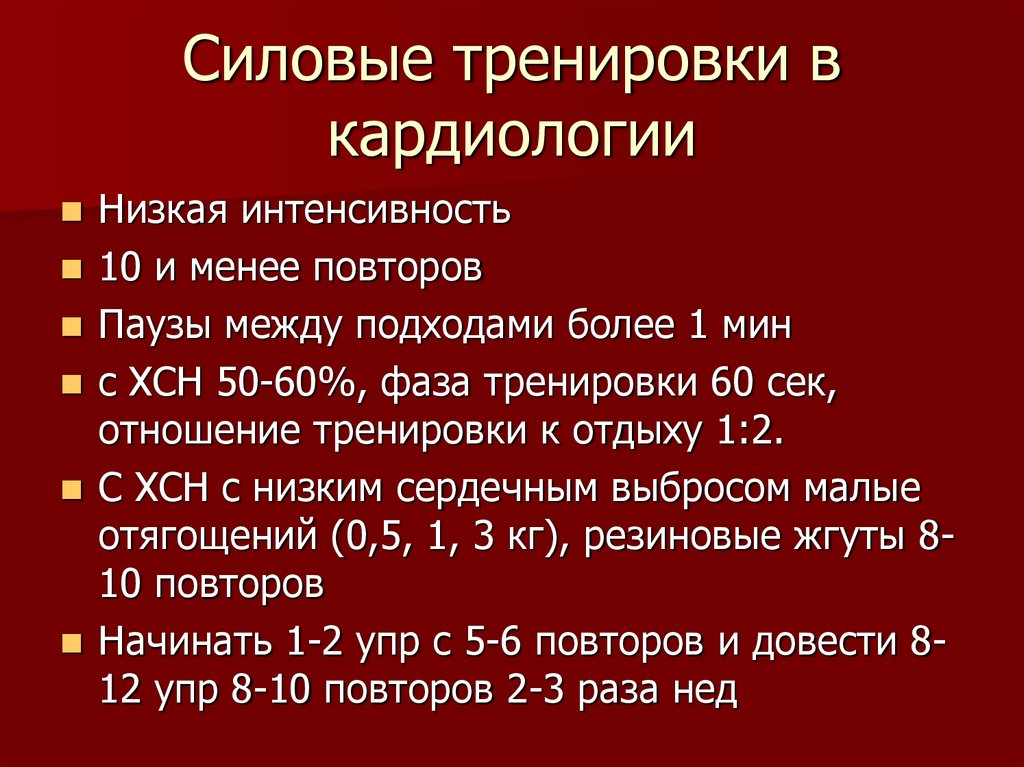 Силовые тренировки в кардиологии

- Низкая интенсивность
- 10 и менее повторов
- Паузы между подходами более 1 мин
- с ХСН 50-60%, фаза тренировки 60 сек, отношение тренировки к отдыху 1:2.
- С ХСН с низким сердечным выбросом малые отягощений (0,5, 1, 3 кг), резиновые жгуты 8-10 повторов
- Начинать 1-2 упр с 5-6 повторов и довести 8-12 упр 8-10 повторов 2-3 раза нед